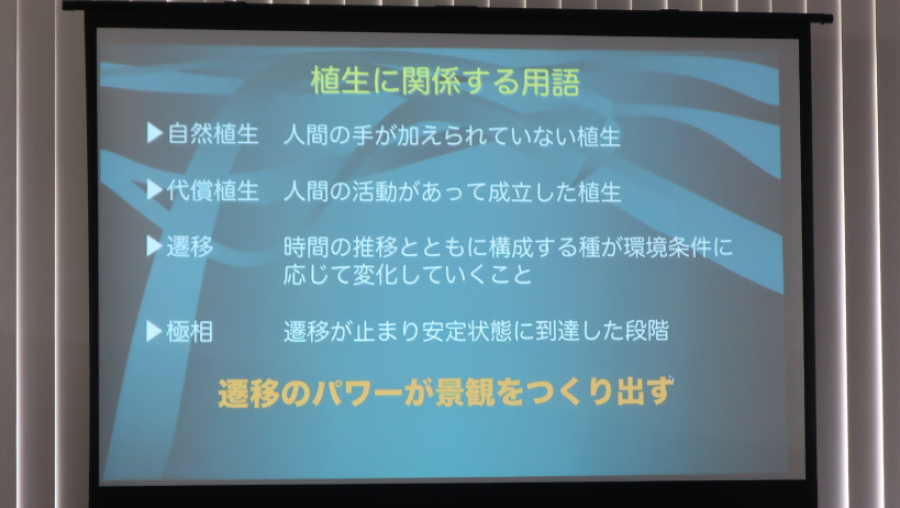 植生に関係する用語

▶自然植生　人間の手が加えられていない植生

▶代償植生　人間の活動があって成立した植生

▶遷移　時間の推移とともに構成する種が環境条件に応じて変化していくこと

▶極相　遷移が止まり安定状態に到達した段階

遷移のパワーが景観をつくり出す